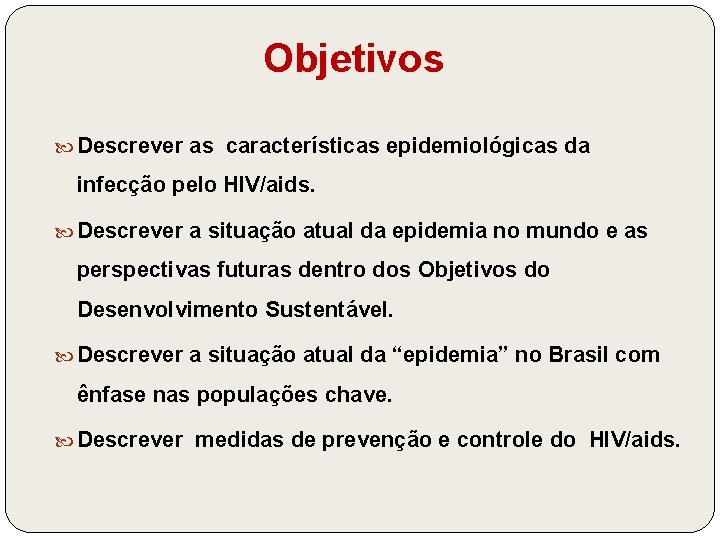 Objetivos

Descrever as características epidemiológicas da infecção pelo HIV/aids.

Descrever a situação atual da epidemia no mundo e as perspectivas futuras dentro dos Objetivos do Desenvolvimento Sustentável.

Descrever a situação atual da “epidemia” no Brasil com ênfase nas populações chave.

Descrever medidas de prevenção e controle do HIV/aids.